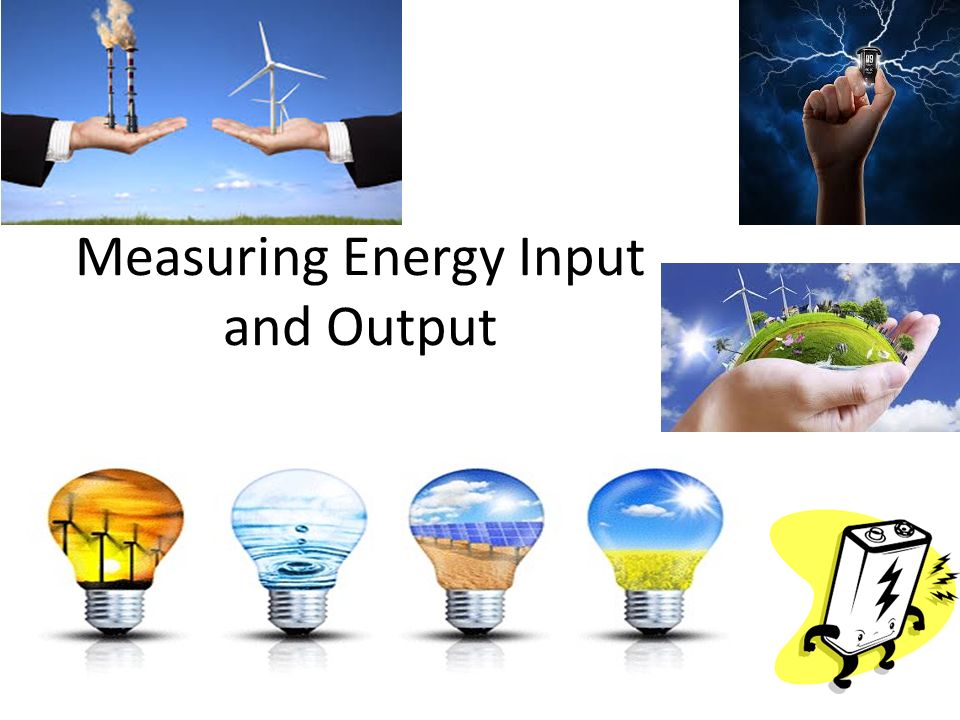 Measuring Energy Input and Output